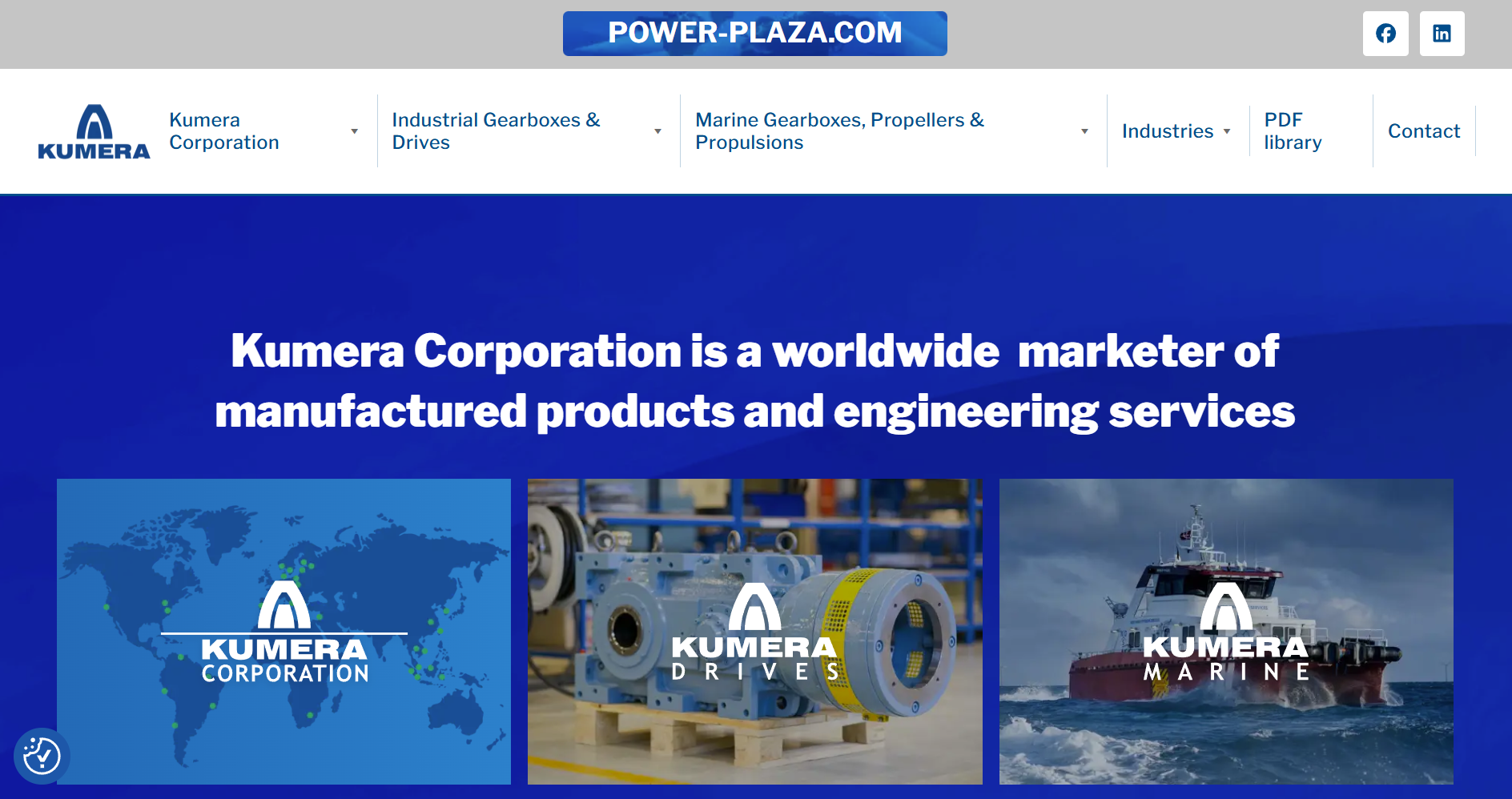 POWER-PLAZA.COM

KUMERA

Kumera Corporation

Industrial Gearboxes & Drives

Marine Gearboxes, Propellers & Propulsions

Industries

PDF library

Contact

Kumera Corporation is a worldwide marketer of manufactured products and engineering services

KUMERA CORPORATION

KUMERA DRIVES

KUMERA MARINE